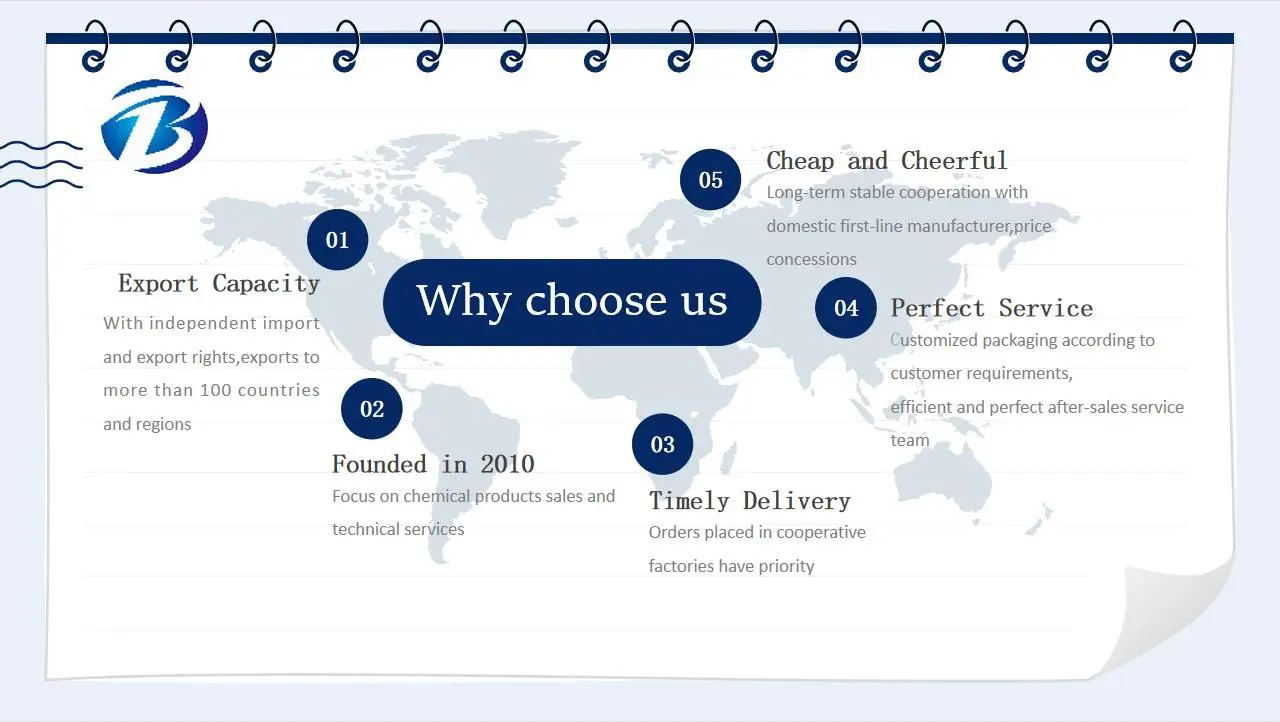 Why choose us

01

Export Capacity

With independent import and export rights,exports to more than 100 countries and regions

02

Founded in 2010

Focus on chemical products sales and technical services

03

Timely Delivery

Orders placed in cooperative factories have priority

04

Perfect Service

Customized packaging according to customer requirements, efficient and perfect after-sales service team

05

Cheap and Cheerful

Long-term stable cooperation with domestic first-line manufacturer,price concessions